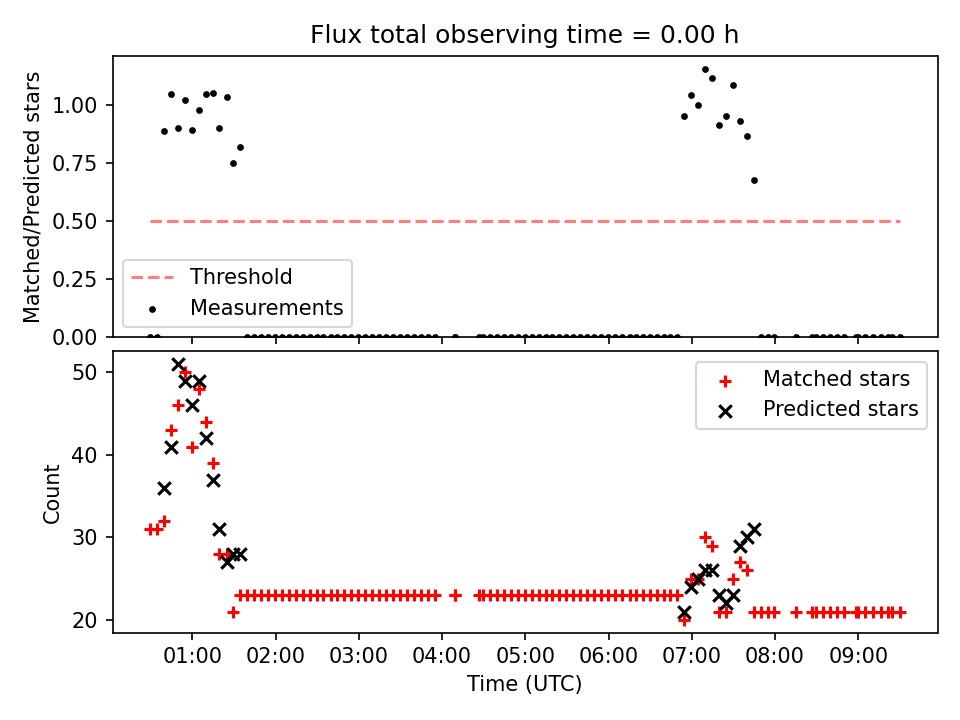 Flux total observing time = 0.00 h

Matched/Predicted stars

1.00
0.75
0.50
0.25
0.00

Threshold
Measurements

Count

50
40
30
20

Matched stars
Predicted stars

01:00 02:00 03:00 04:00 05:00 06:00 07:00 08:00 09:00

Time (UTC)